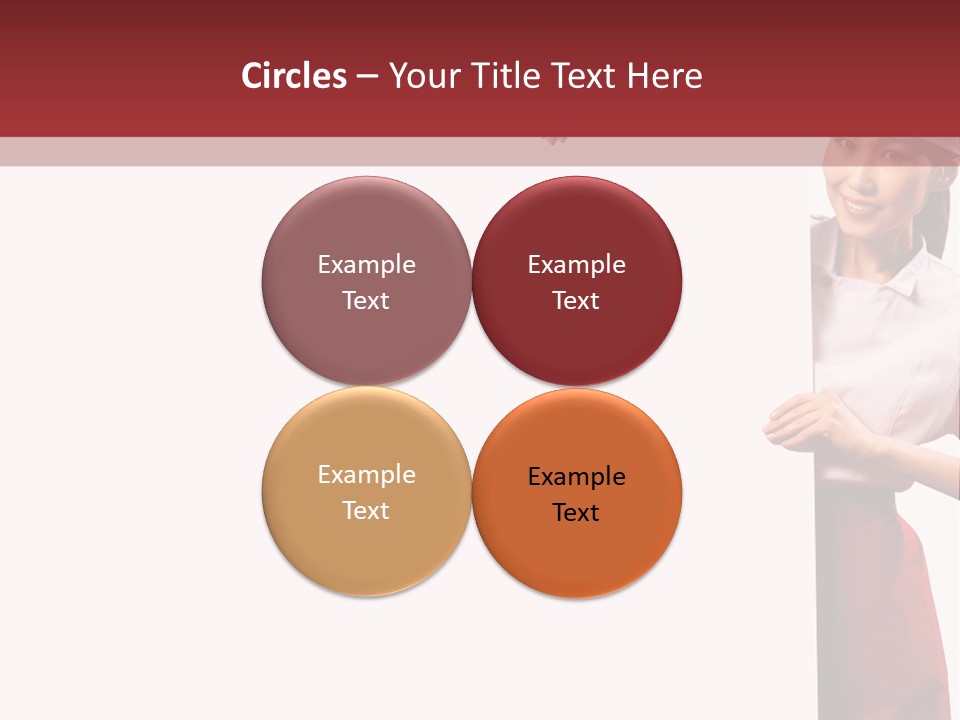 Circles – Your Title Text Here

Example Text

Example Text

Example Text

Example Text